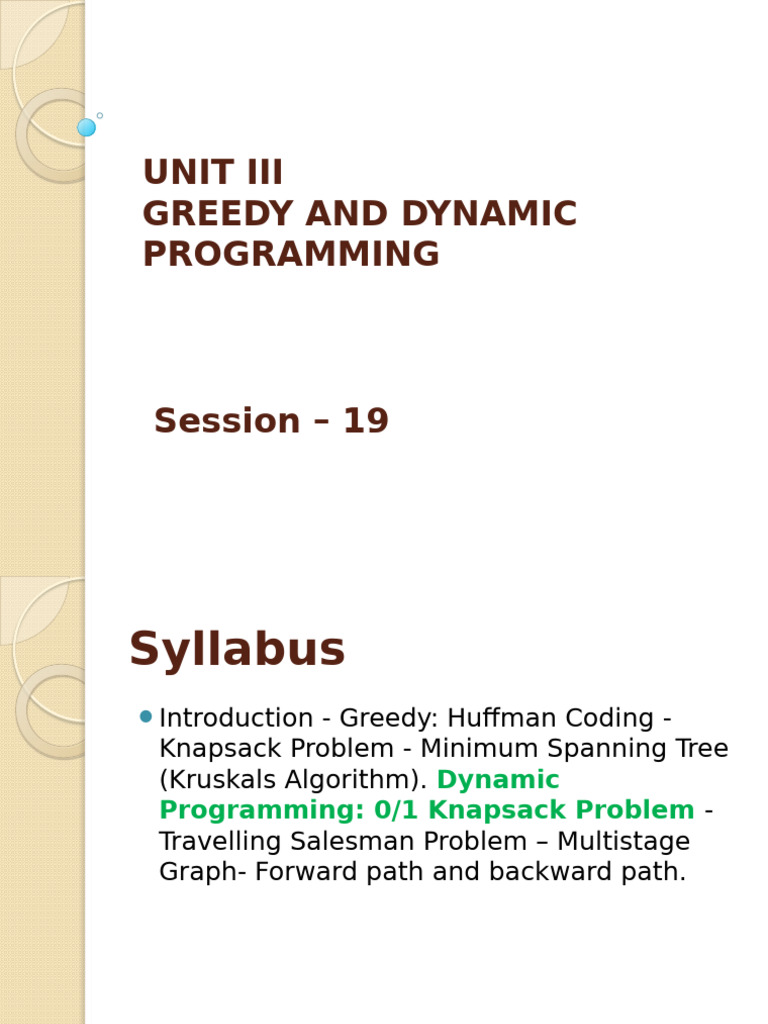 UNIT III
GREEDY AND DYNAMIC PROGRAMMING

Session – 19

Syllabus

Introduction - Greedy: Huffman Coding - Knapsack Problem - Minimum Spanning Tree (Kruskals Algorithm). Dynamic Programming: 0/1 Knapsack Problem - Travelling Salesman Problem – Multistage Graph- Forward path and backward path.